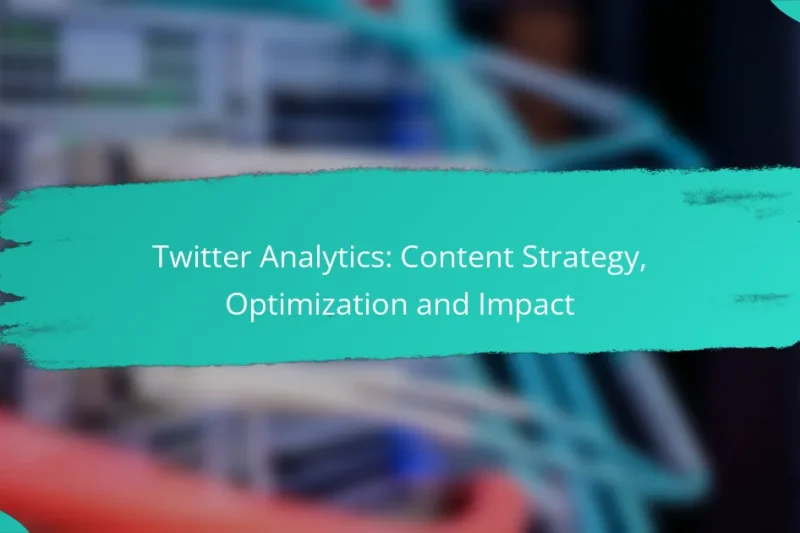 Twitter Analytics: Content Strategy, Optimization and Impact